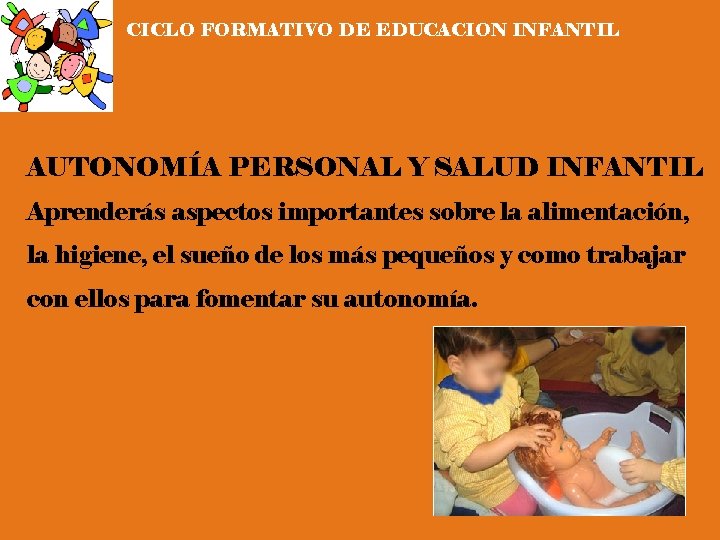 CICLO FORMATIVO DE EDUCACION INFANTIL

AUTONOMÍA PERSONAL Y SALUD INFANTIL

Aprenderás aspectos importantes sobre la alimentación, la higiene, el sueño de los más pequeños y como trabajar con ellos para fomentar su autonomía.